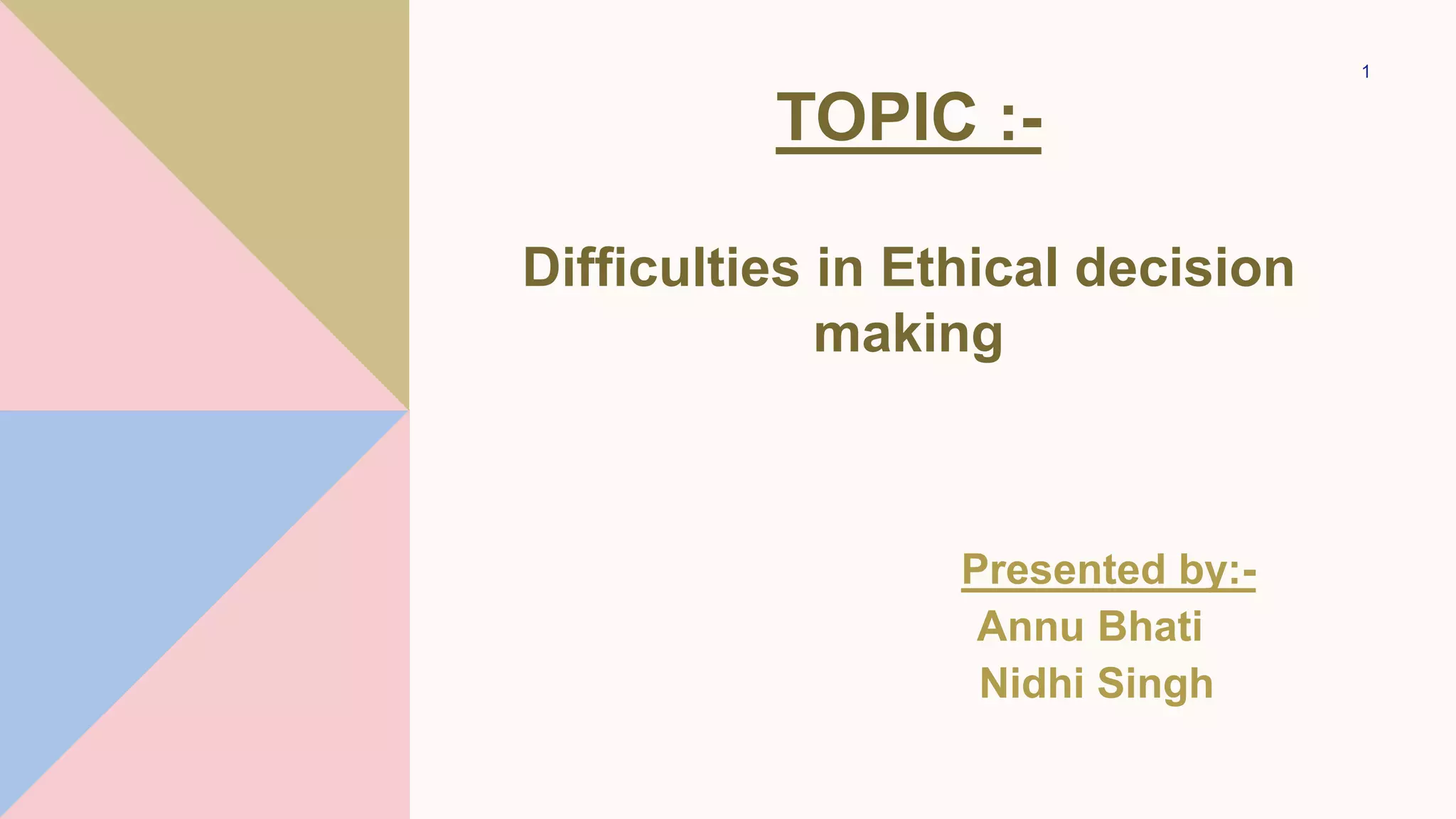 1

TOPIC :-

Difficulties in Ethical decision making

Presented by:-
Annu Bhati
Nidhi Singh